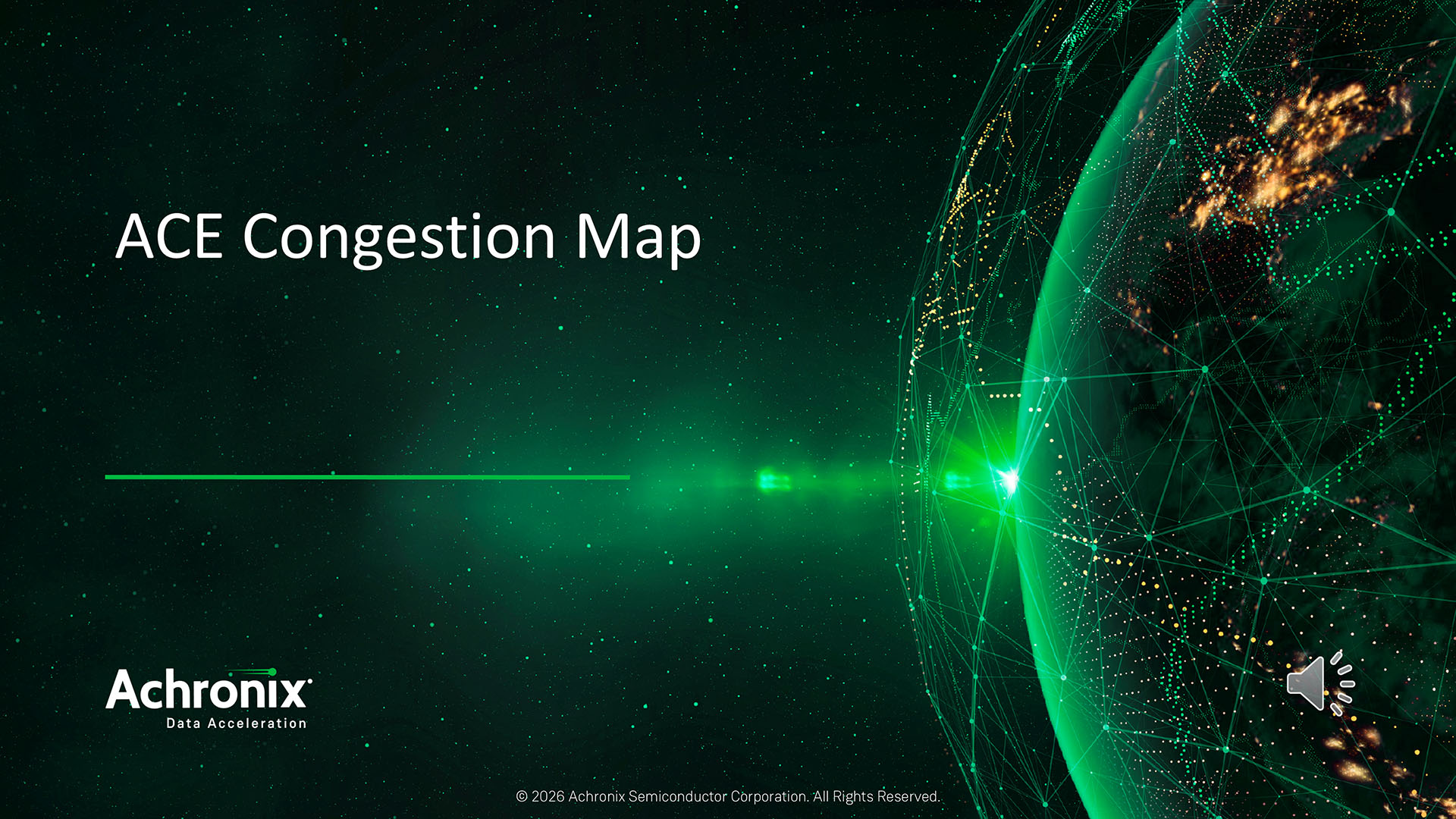 ACE Congestion Map

Achronix
Data Acceleration

© 2026 Achronix Semiconductor Corporation. All Rights Reserved.